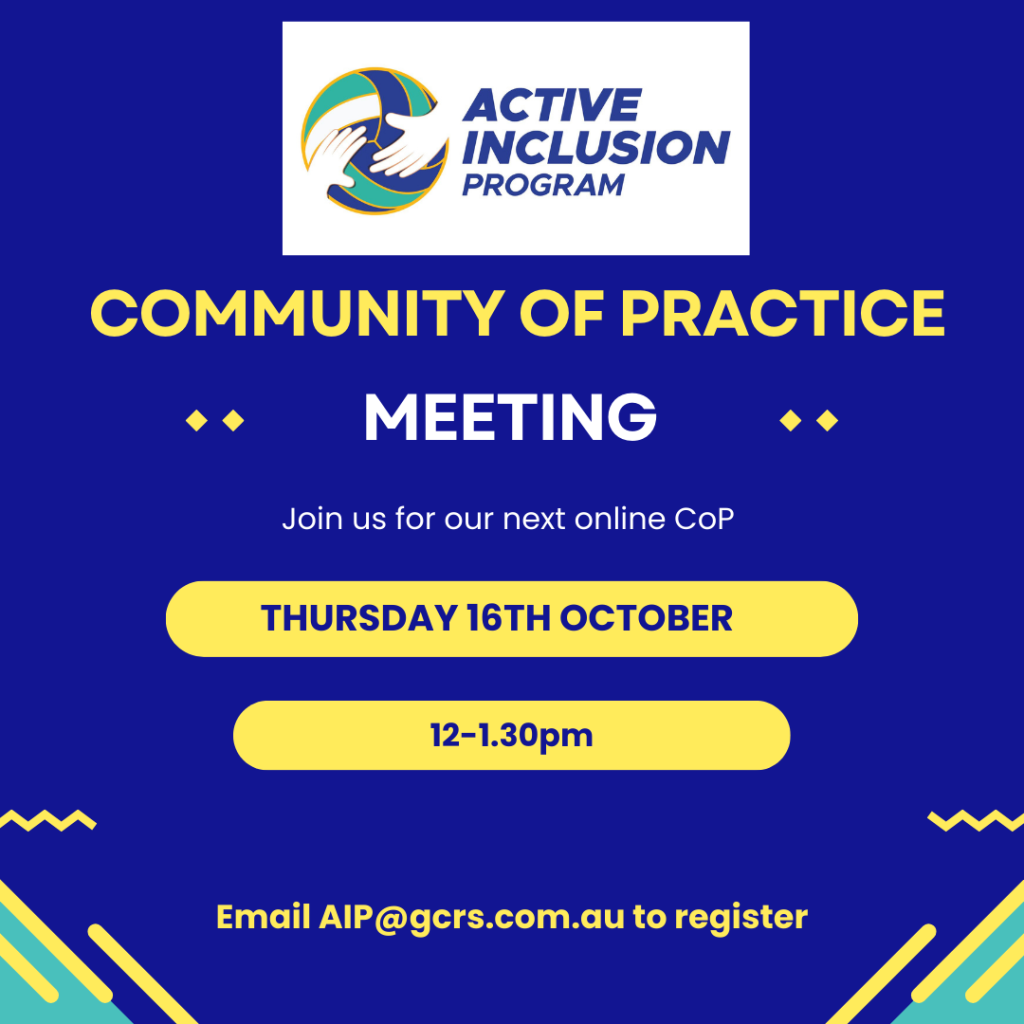 ACTIVE INCLUSION PROGRAM

COMMUNITY OF PRACTICE

MEETING

Join us for our next online CoP

THURSDAY 16TH OCTOBER

12-1.30pm

Email AIP@gcrs.com.au to register